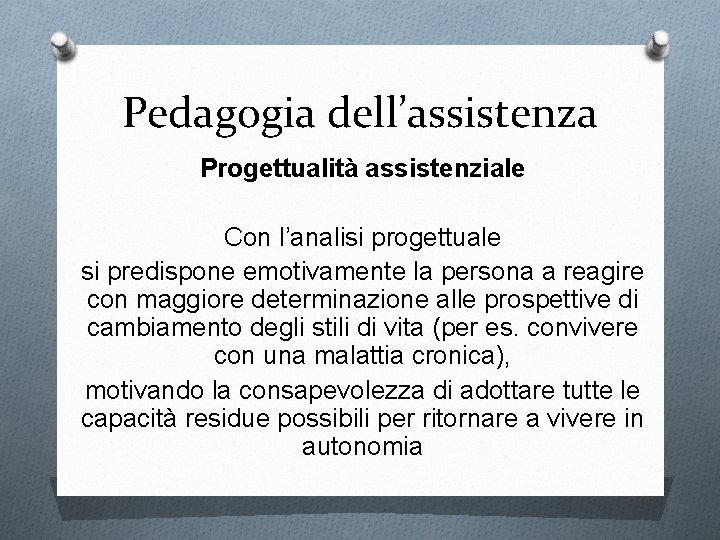 Pedagogia dell’assistenza

Progettualità assistenziale

Con l’analisi progettuale

si predispone emotivamente la persona a reagire con maggiore determinazione alle prospettive di cambiamento degli stili di vita (per es. convivere con una malattia cronica),

motivando la consapevolezza di adottare tutte le capacità residue possibili per ritornare a vivere in autonomia